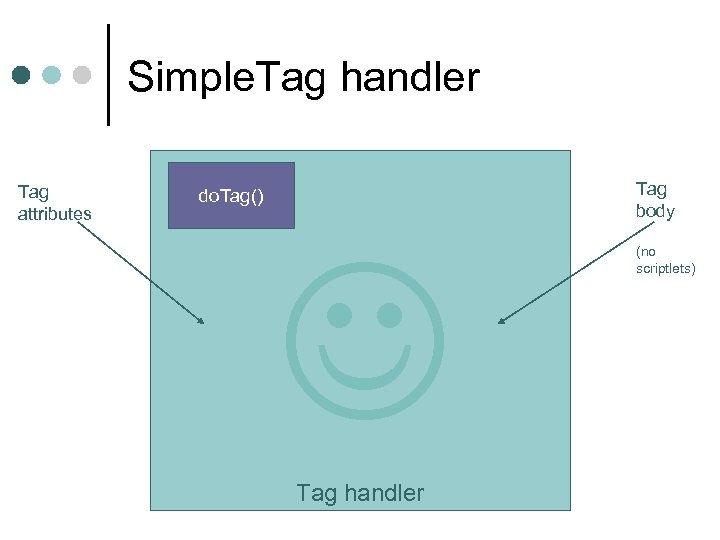 SimpleTag handler

Tag attributes

doTag()

Tag body

(no scriptlets)

Tag handler